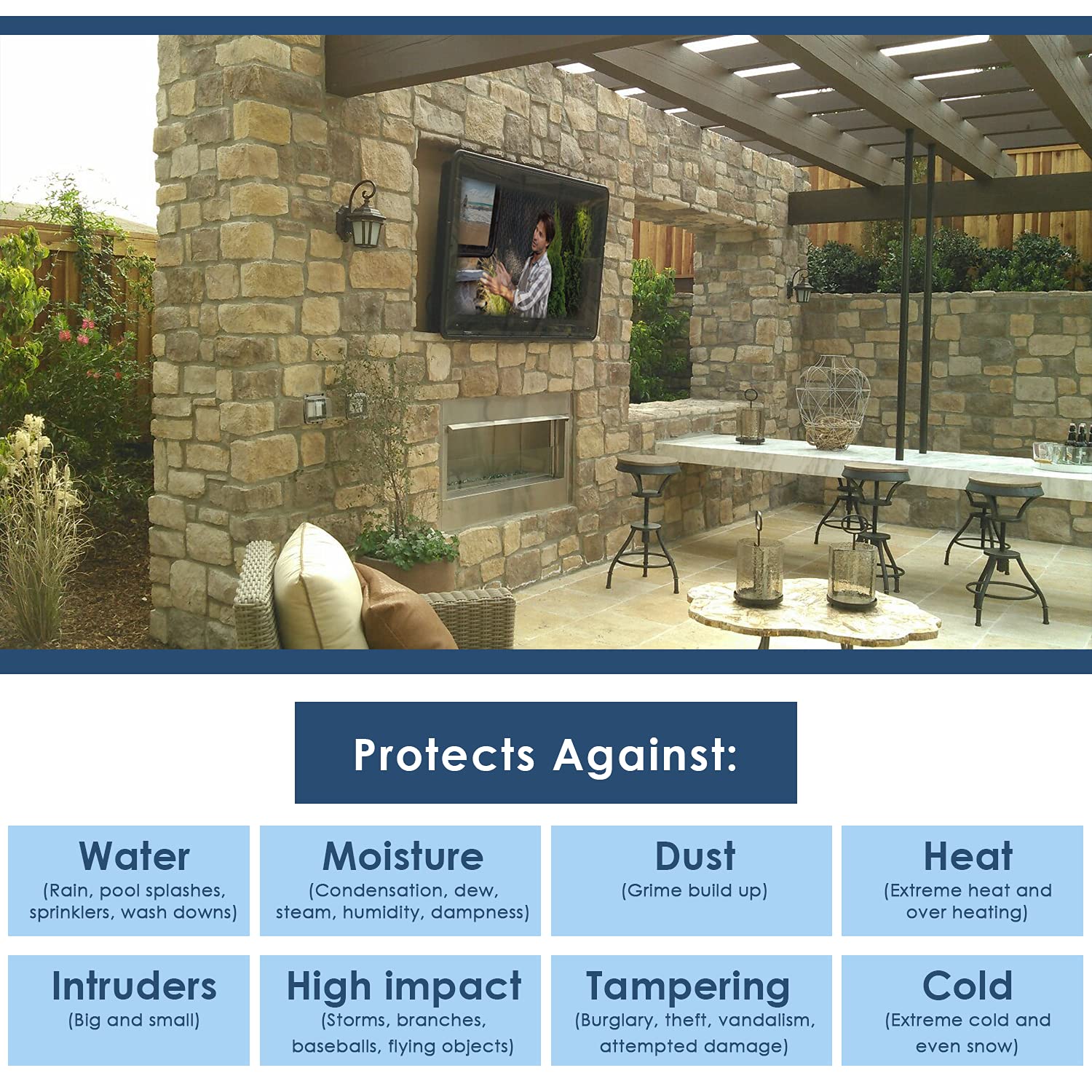 Protects Against:

Water
(Rain, pool splashes, sprinklers, wash downs)

Moisture
(Condensation, dew, steam, humidity, dampness)

Dust
(Grime build up)

Heat
(Extreme heat and over heating)

Intruders
(Big and small)

High impact
(Storms, branches, baseballs, flying objects)

Tampering
(Burglary, theft, vandalism, attempted damage)

Cold
(Extreme cold and even snow)